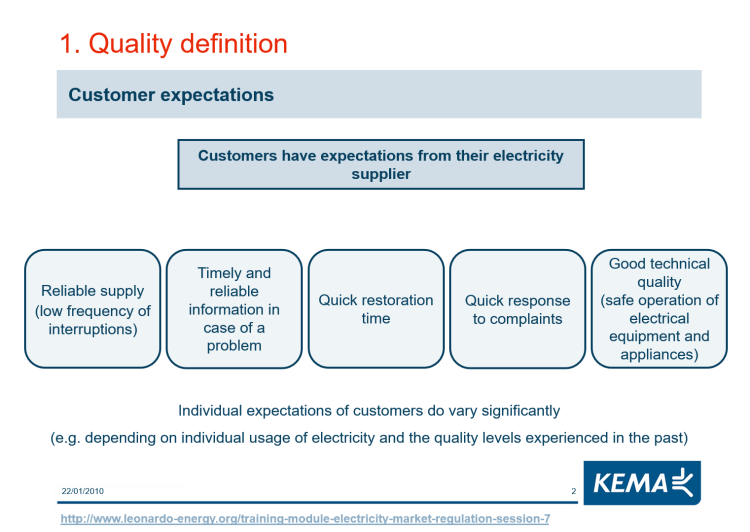 1. Quality definition

Customer expectations

Customers have expectations from their electricity supplier

Reliable supply (low frequency of interruptions)

Timely and reliable information in case of a problem

Quick restoration time

Quick response to complaints

Good technical quality (safe operation of electrical equipment and appliances)

Individual expectations of customers do vary significantly

(e.g. depending on individual usage of electricity and the quality levels experienced in the past)

22/01/2010

2

KEMA

http://www.leonardo-energy.org/training-module-electricity-market-regulation-session-7